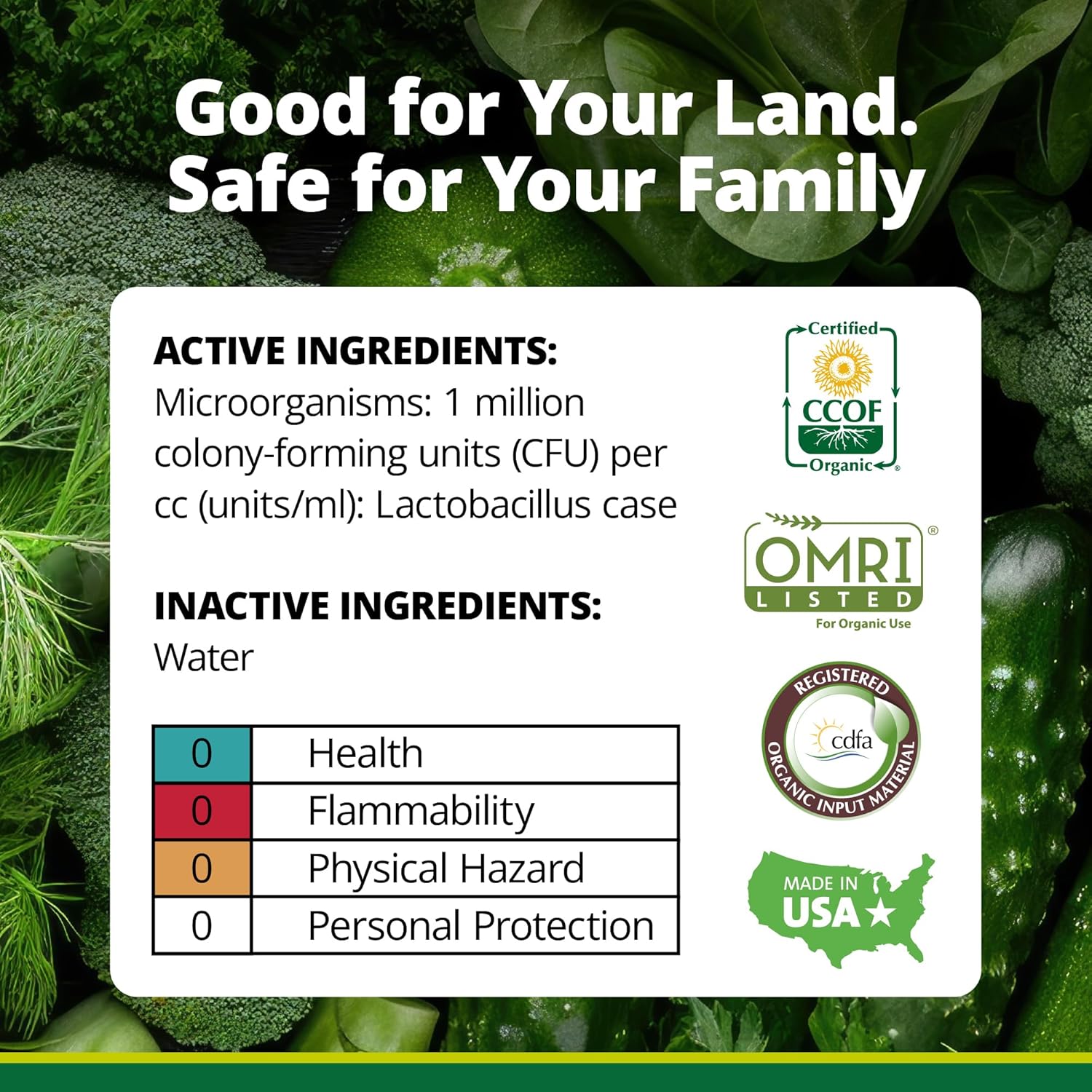 Good for Your Land.
Safe for Your Family

ACTIVE INGREDIENTS:
Microorganisms: 1 million colony-forming units (CFU) per cc (units/ml): Lactobacillus case

INACTIVE INGREDIENTS:
Water

| 0 | Health |
|---|---|
| 0 | Flammability |
| 0 | Physical Hazard |
| 0 | Personal Protection |

Certified
CCOF
Organic

OMRI
LISTED
For Organic Use

REGISTERED
cdfa
ORGANIC INPUT MATERIAL

MADE IN
USA